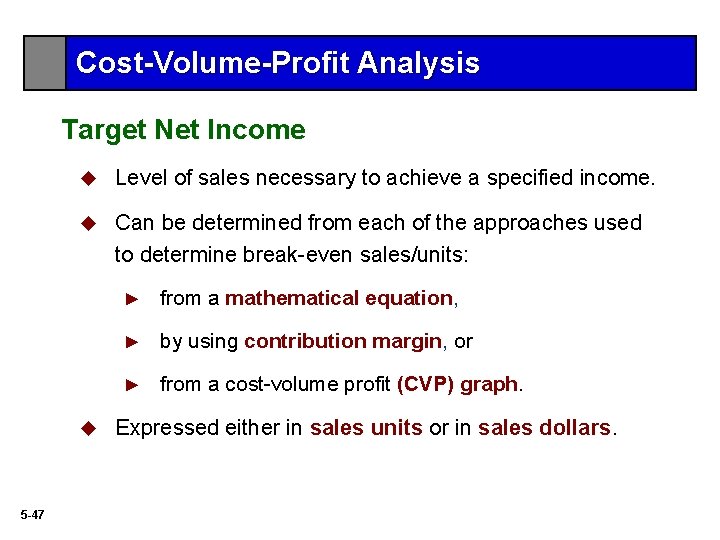 Cost-Volume-Profit Analysis

Target Net Income

◆ Level of sales necessary to achieve a specified income.

◆ Can be determined from each of the approaches used to determine break-even sales/units:

► from a mathematical equation,

► by using contribution margin, or

► from a cost-volume profit (CVP) graph.

◆ Expressed either in sales units or in sales dollars.

5-47